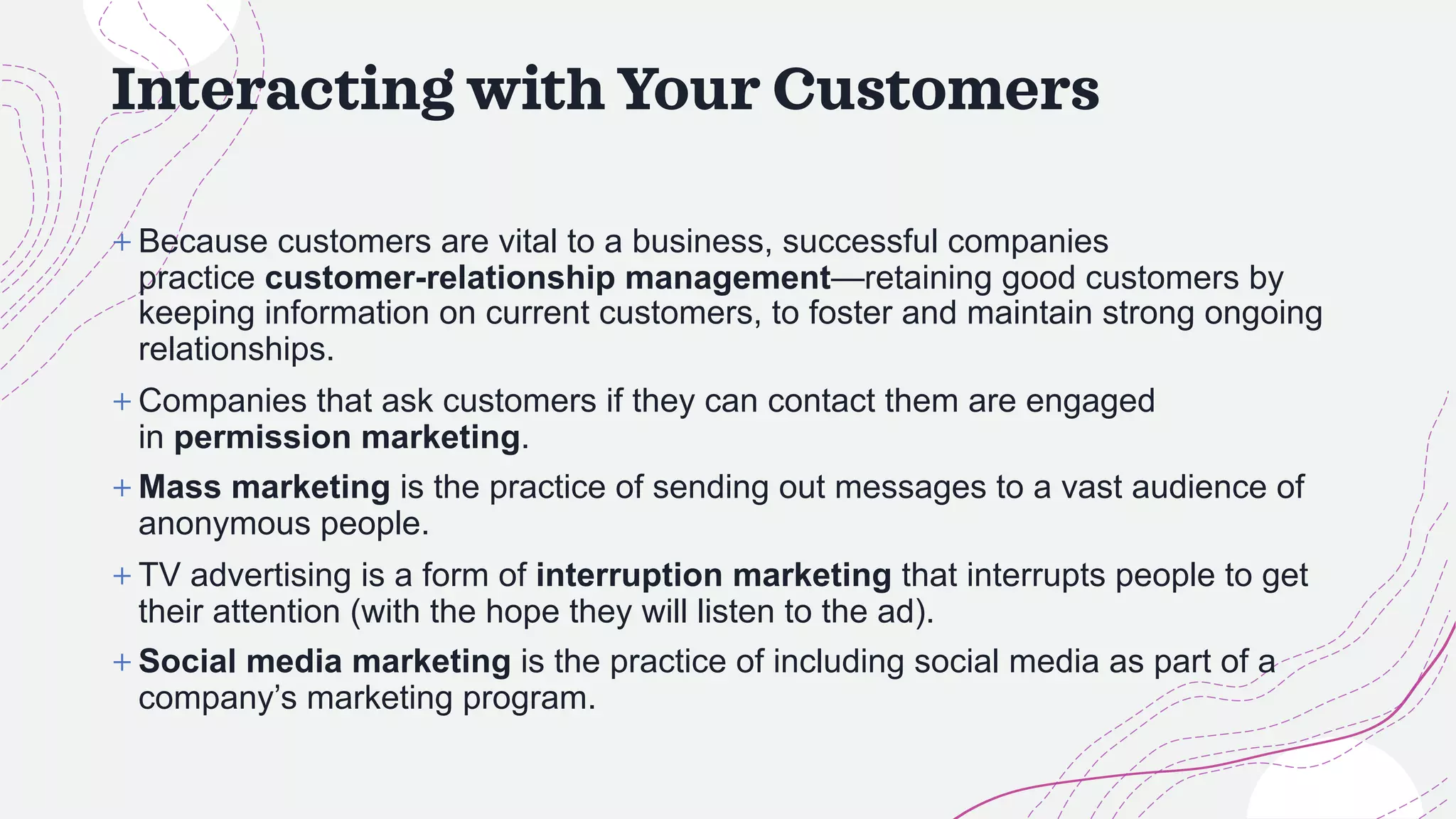 Interacting with Your Customers

+ Because customers are vital to a business, successful companies practice customer-relationship management—retaining good customers by keeping information on current customers, to foster and maintain strong ongoing relationships.

+ Companies that ask customers if they can contact them are engaged in permission marketing.

+ Mass marketing is the practice of sending out messages to a vast audience of anonymous people.

+ TV advertising is a form of interruption marketing that interrupts people to get their attention (with the hope they will listen to the ad).

+ Social media marketing is the practice of including social media as part of a company's marketing program.